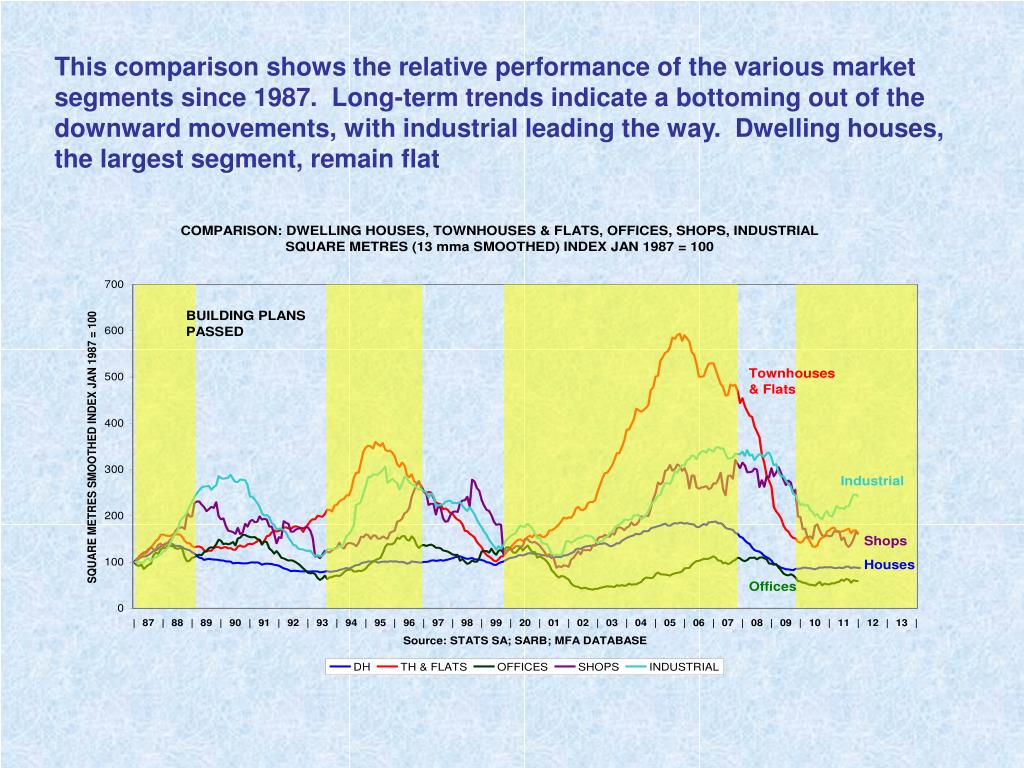 This comparison shows the relative performance of the various market segments since 1987. Long-term trends indicate a bottoming out of the downward movements, with industrial leading the way. Dwelling houses, the largest segment, remain flat

COMPARISON: DWELLING HOUSES, TOWNHOUSES & FLATS, OFFICES, SHOPS, INDUSTRIAL
SQUARE METRES (13 mma SMOOTHED) INDEX JAN 1987 = 100

SQUARE METRES SMOOTHED INDEX JAN 1987 = 100

700
600
500
400
300
200
100
0

BUILDING PLANS PASSED

Townhouses & Flats
Industrial
Shops
Houses
Offices

| 87 | 88 | 89 | 90 | 91 | 92 | 93 | 94 | 95 | 96 | 97 | 98 | 99 | 20 | 01 | 02 | 03 | 04 | 05 | 06 | 07 | 08 | 09 | 10 | 11 | 12 | 13 |

Source: STATS SA; SARB; MFA DATABASE

DH TH & FLATS OFFICES SHOPS INDUSTRIAL